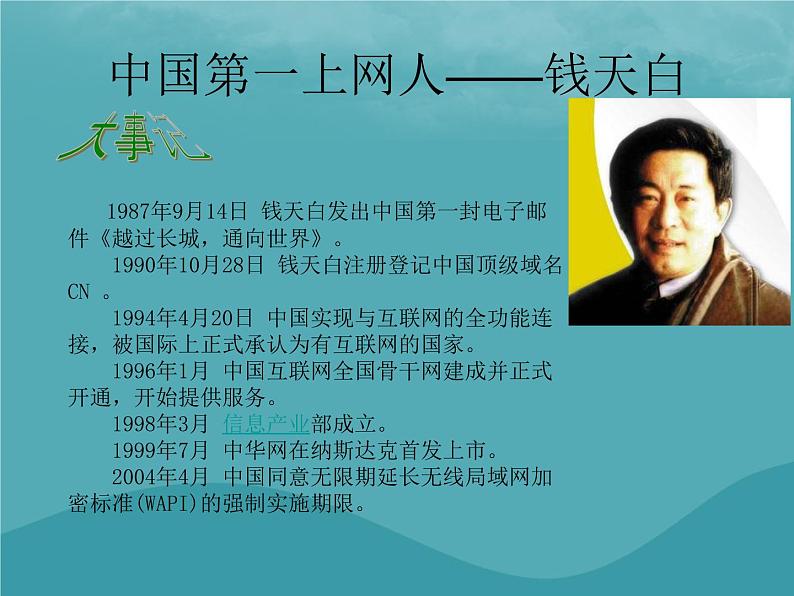 中国第一上网人——钱天白

大事记

1987年9月14日 钱天白发出中国第一封电子邮件《越过长城，通向世界》。

1990年10月28日 钱天白注册登记中国顶级域名CN 。

1994年4月20日 中国实现与互联网的全功能连接，被国际上正式承认为有互联网的国家。

1996年1月 中国互联网全国骨干网建成并正式开通，开始提供服务。

1998年3月 信息产业部成立。

1999年7月 中华网在纳斯达克首发上市。

2004年4月 中国同意无限期延长无线局域网加密标准(WAPI)的强制实施期限。